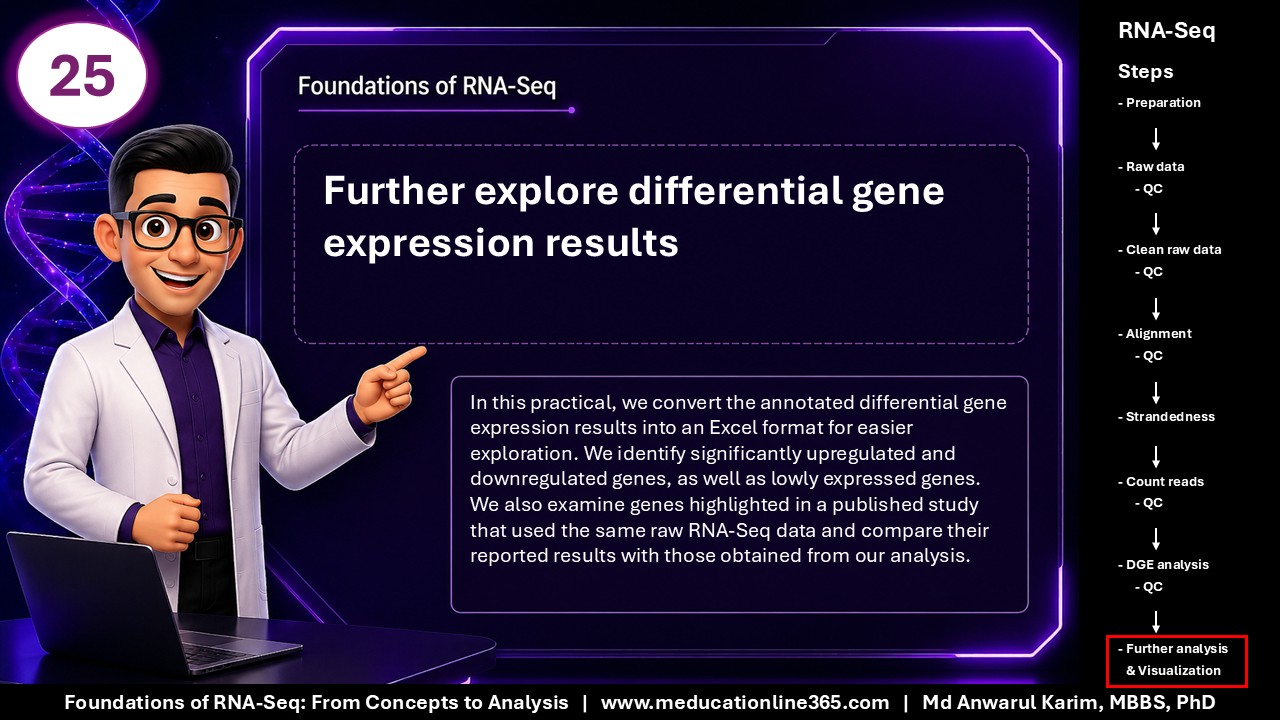 25

Foundations of RNA-Seq

Further explore differential gene expression results

In this practical, we convert the annotated differential gene expression results into an Excel format for easier exploration. We identify significantly upregulated and downregulated genes, as well as lowly expressed genes. We also examine genes highlighted in a published study that used the same raw RNA-Seq data and compare their reported results with those obtained from our analysis.

RNA-Seq

Steps

- Preparation

- Raw data
- QC

- Clean raw data
- QC

- Alignment
- QC

- Strandedness

- Count reads
- QC

- DGE analysis
- QC

- Further analysis & Visualization

Foundations of RNA-Seq: From Concepts to Analysis | www.meducationline365.com | Md Anwarul Karim, MBBS, PhD